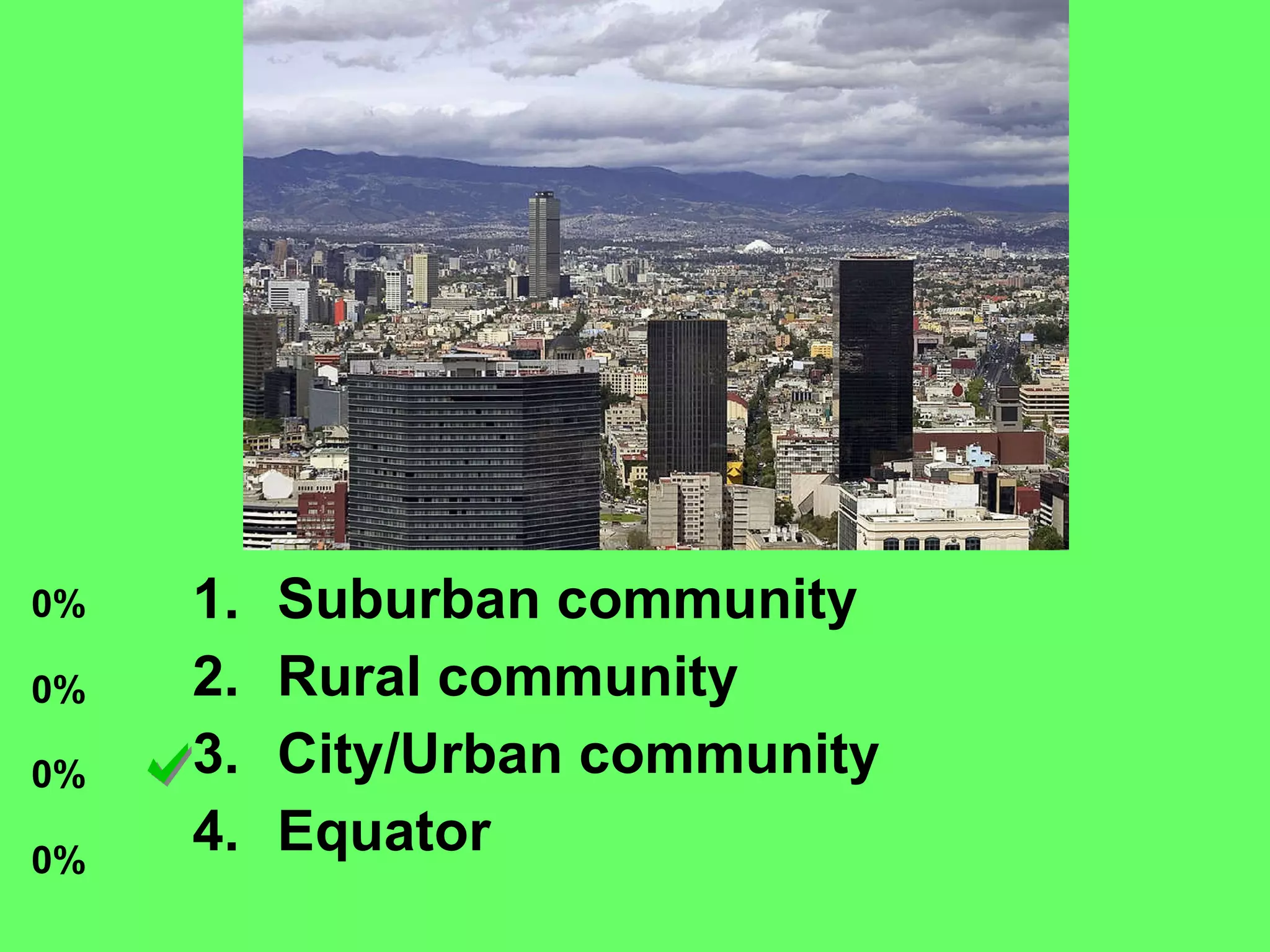 0% 1. Suburban community

0% 2. Rural community

0% 3. City/Urban community

0% 4. Equator